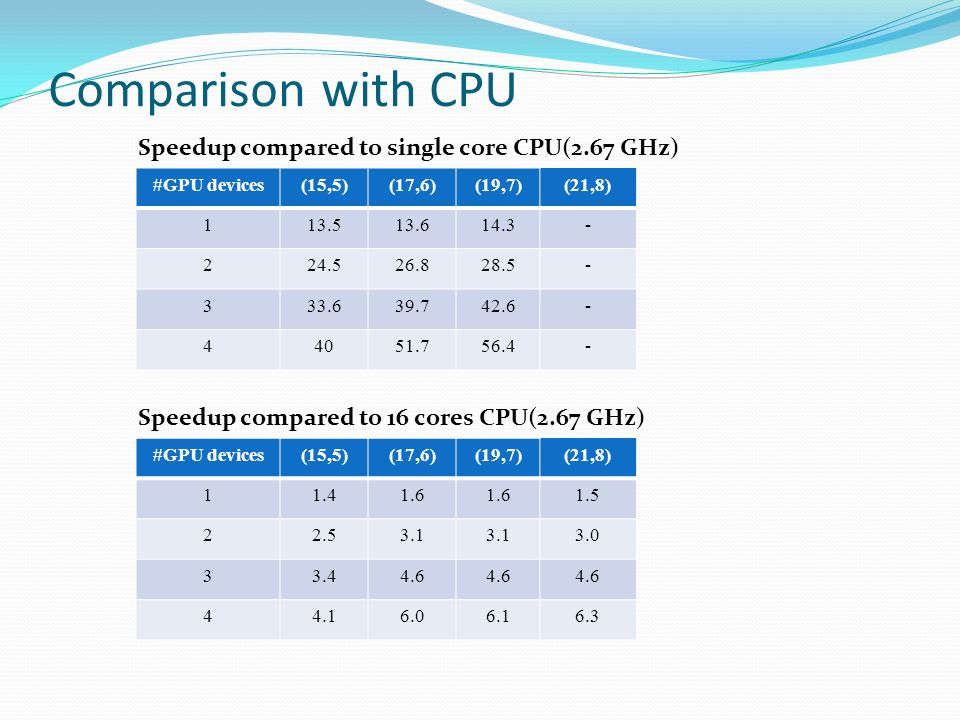 Comparison with CPU

Speedup compared to single core CPU(2.67 GHz)

| #GPU devices | (15,5) | (17,6) | (19,7) | (21,8) |
|---|---|---|---|---|
| 1 | 13.5 | 13.6 | 14.3 | - |
| 2 | 24.5 | 26.8 | 28.5 | - |
| 3 | 33.6 | 39.7 | 42.6 | - |
| 4 | 40 | 51.7 | 56.4 | - |

Speedup compared to 16 cores CPU(2.67 GHz)

| #GPU devices | (15,5) | (17,6) | (19,7) | (21,8) |
|---|---|---|---|---|
| 1 | 1.4 | 1.6 | 1.6 | 1.5 |
| 2 | 2.5 | 3.1 | 3.1 | 3.0 |
| 3 | 3.4 | 4.6 | 4.6 | 4.6 |
| 4 | 4.1 | 6.0 | 6.1 | 6.3 |